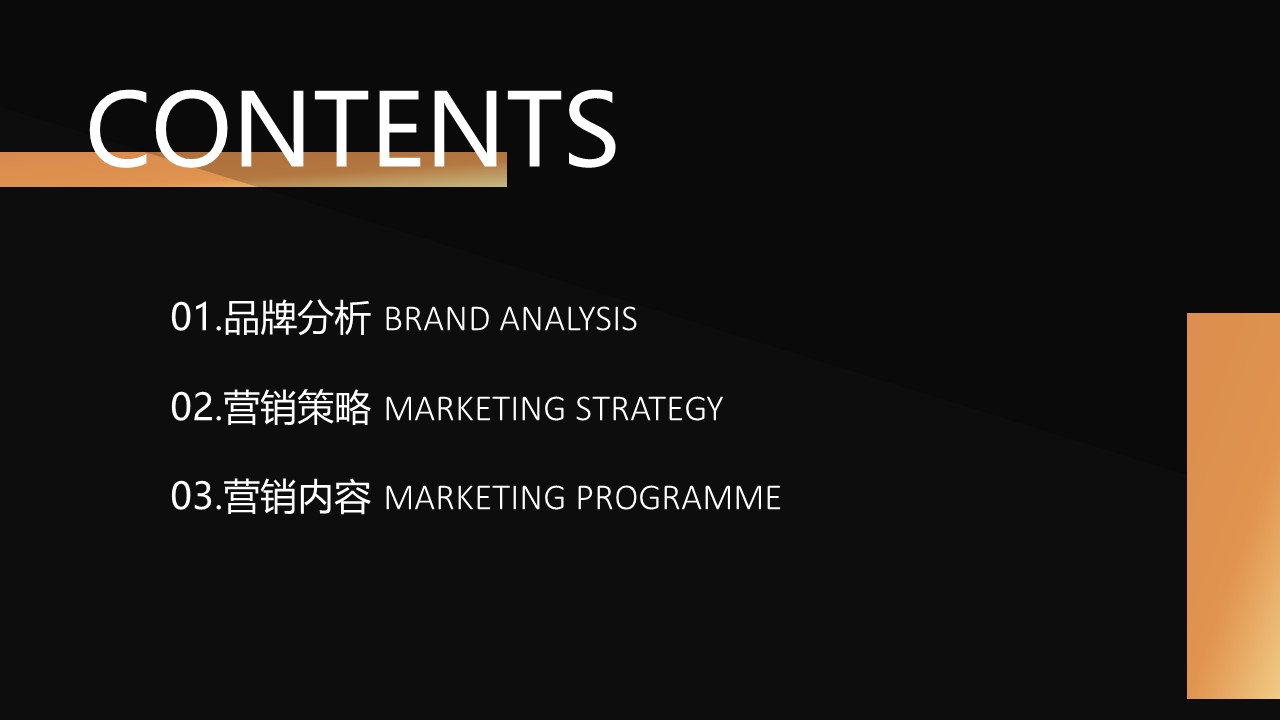 CONTENTS

01.品牌分析 BRAND ANALYSIS

02.营销策略 MARKETING STRATEGY

03.营销内容 MARKETING PROGRAMME